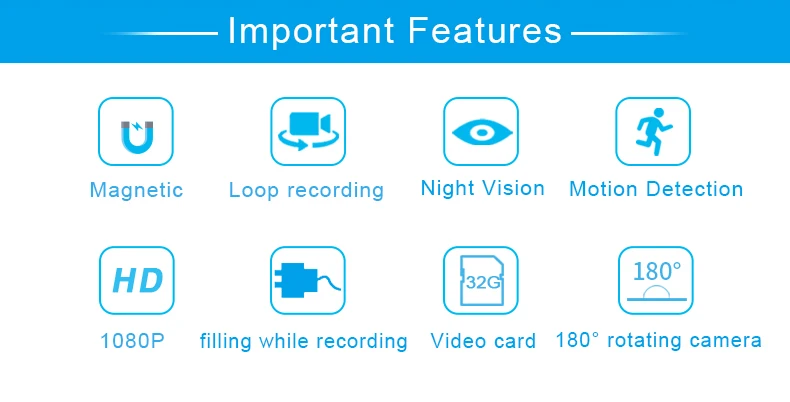 Important Features

Magnetic

Loop recording

Night Vision

Motion Detection

HD

1080P

filling while recording

32G

Video card

180°

180° rotating camera